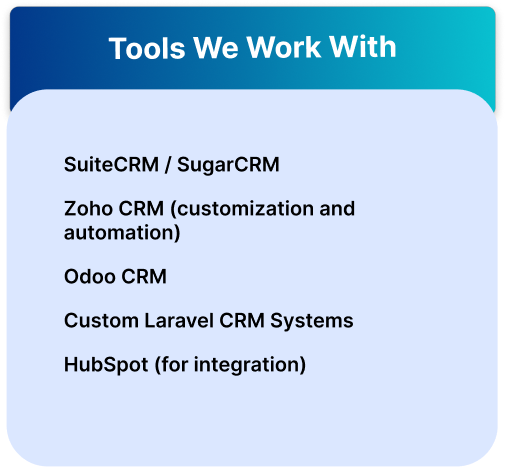 Tools We Work With

SuiteCRM / SugarCRM

Zoho CRM (customization and automation)

Odoo CRM

Custom Laravel CRM Systems

HubSpot (for integration)